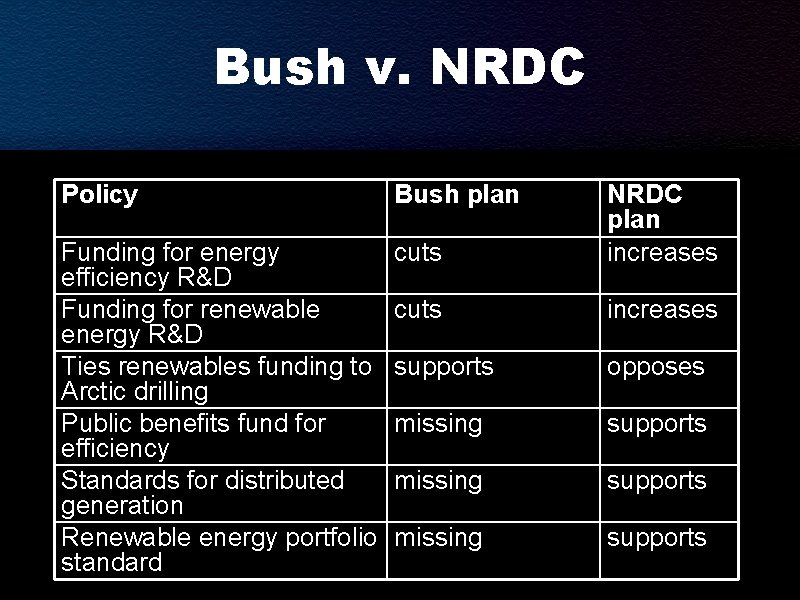 Bush v. NRDC

| Policy | Bush plan | NRDC plan |
|---|---|---|
| Funding for energy efficiency R&D | cuts | increases |
| Funding for renewable energy R&D | cuts | increases |
| Ties renewables funding to Arctic drilling | supports | opposes |
| Public benefits fund for efficiency | missing | supports |
| Standards for distributed generation | missing | supports |
| Renewable energy portfolio standard | missing | supports |